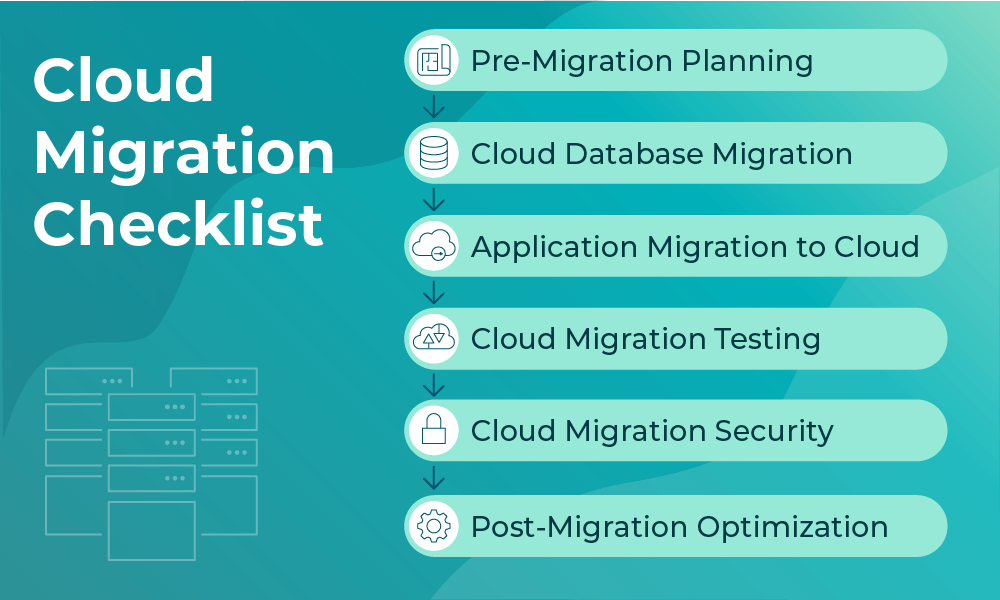 Cloud Migration Checklist

Pre-Migration Planning

Cloud Database Migration

Application Migration to Cloud

Cloud Migration Testing

Cloud Migration Security

Post-Migration Optimization